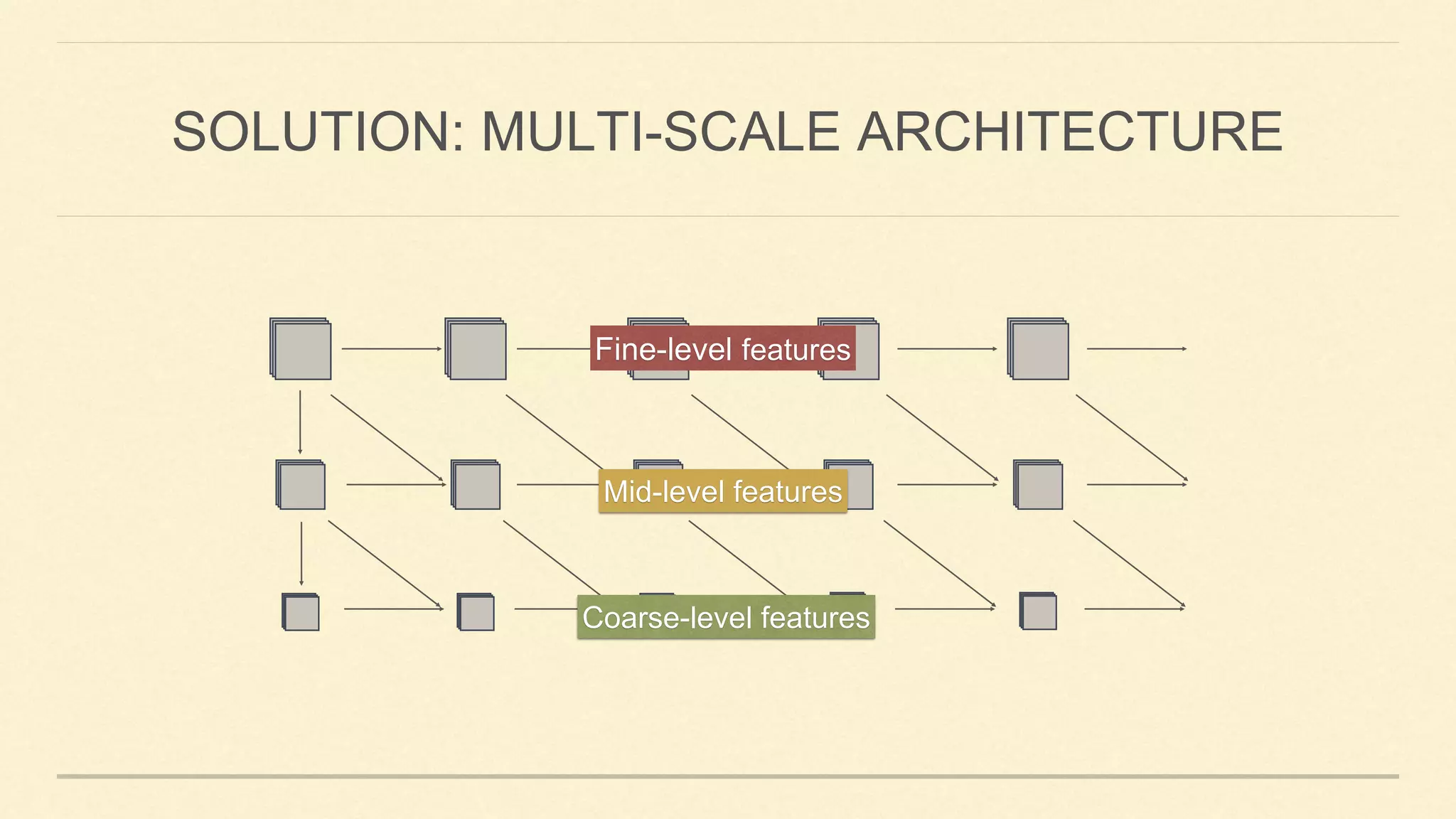 SOLUTION: MULTI-SCALE ARCHITECTURE

Fine-level features

Mid-level features

Coarse-level features